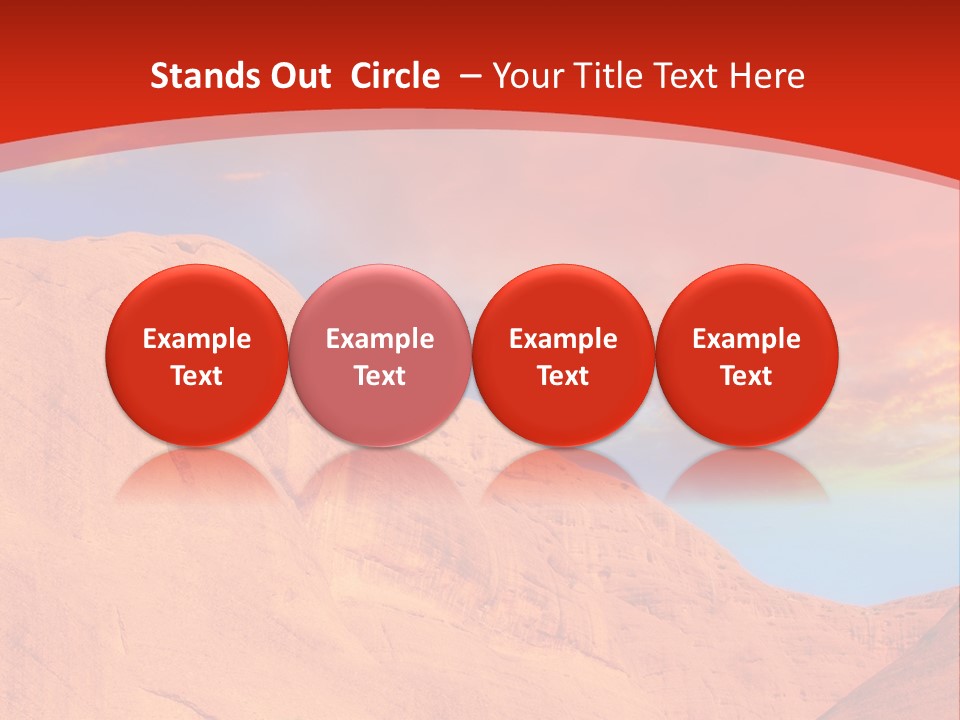 Stands Out Circle – Your Title Text Here

Example Text

Example Text

Example Text

Example Text